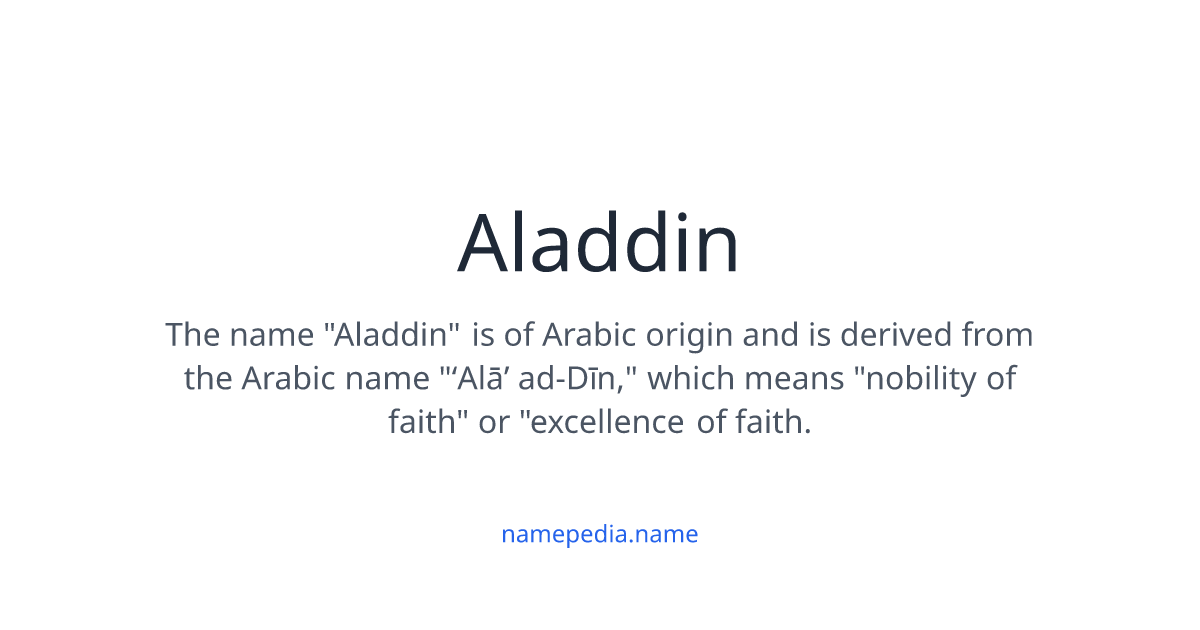 Aladdin

The name "Aladdin" is of Arabic origin and is derived from the Arabic name "‘Alā’ ad-Dīn," which means "nobility of faith" or "excellence of faith.

namepedia.name